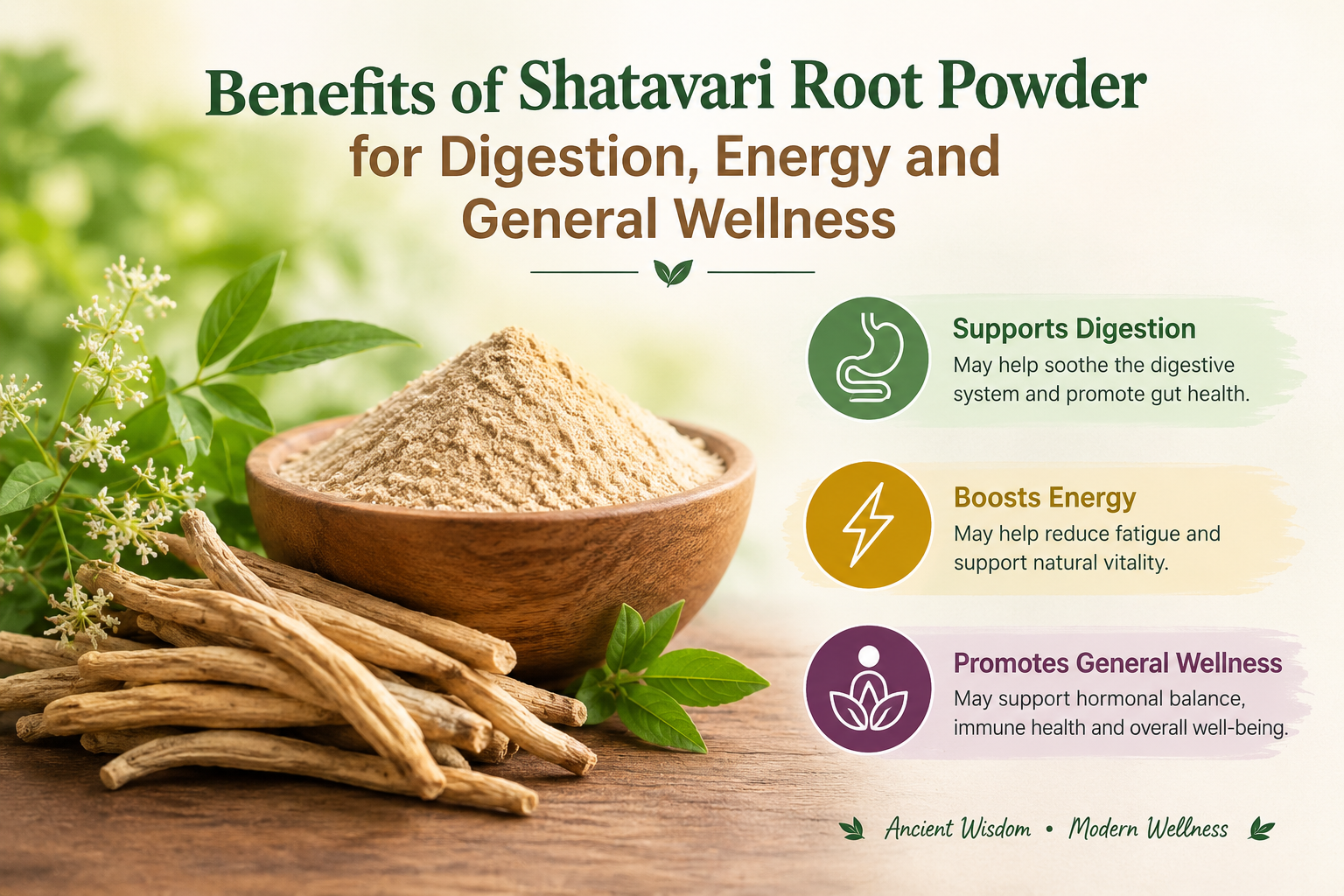 Benefits of Shatavari Root Powder
for Digestion, Energy and General Wellness

Supports Digestion
May help soothe the digestive system and promote gut health.

Boosts Energy
May help reduce fatigue and support natural vitality.

Promotes General Wellness
May support hormonal balance, immune health and overall well-being.

Ancient Wisdom • Modern Wellness